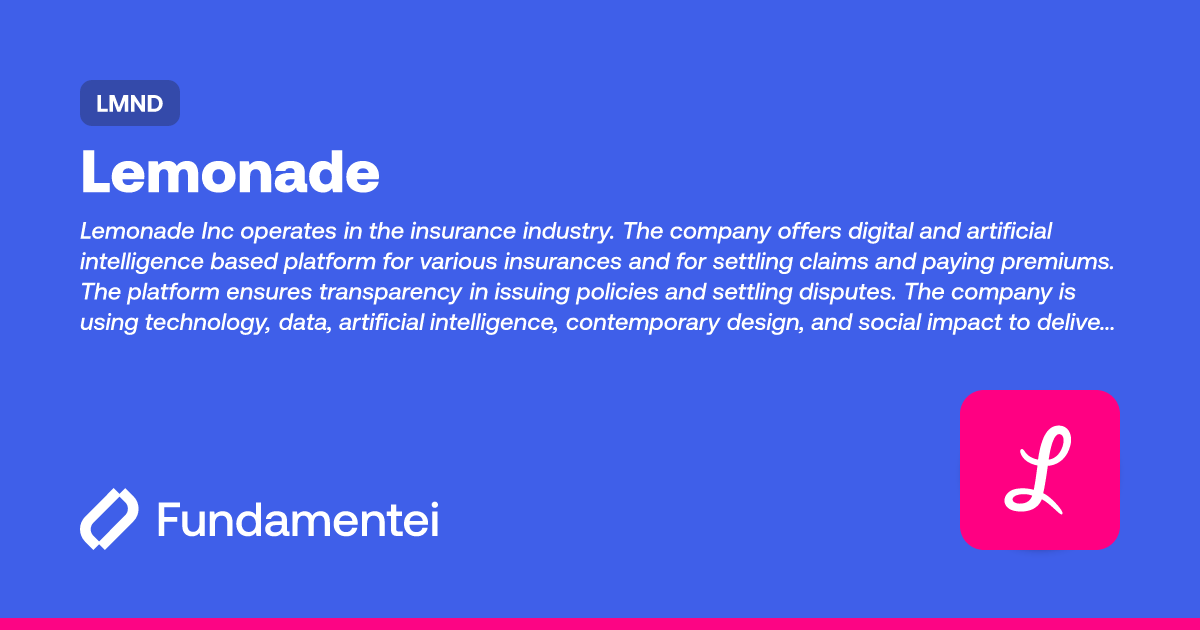 LMND

Lemonade

Lemonade Inc operates in the insurance industry. The company offers digital and artificial intelligence based platform for various insurances and for settling claims and paying premiums. The platform ensures transparency in issuing policies and settling disputes. The company is using technology, data, artificial intelligence, contemporary design, and social impact to delive...

Fundamentei

L